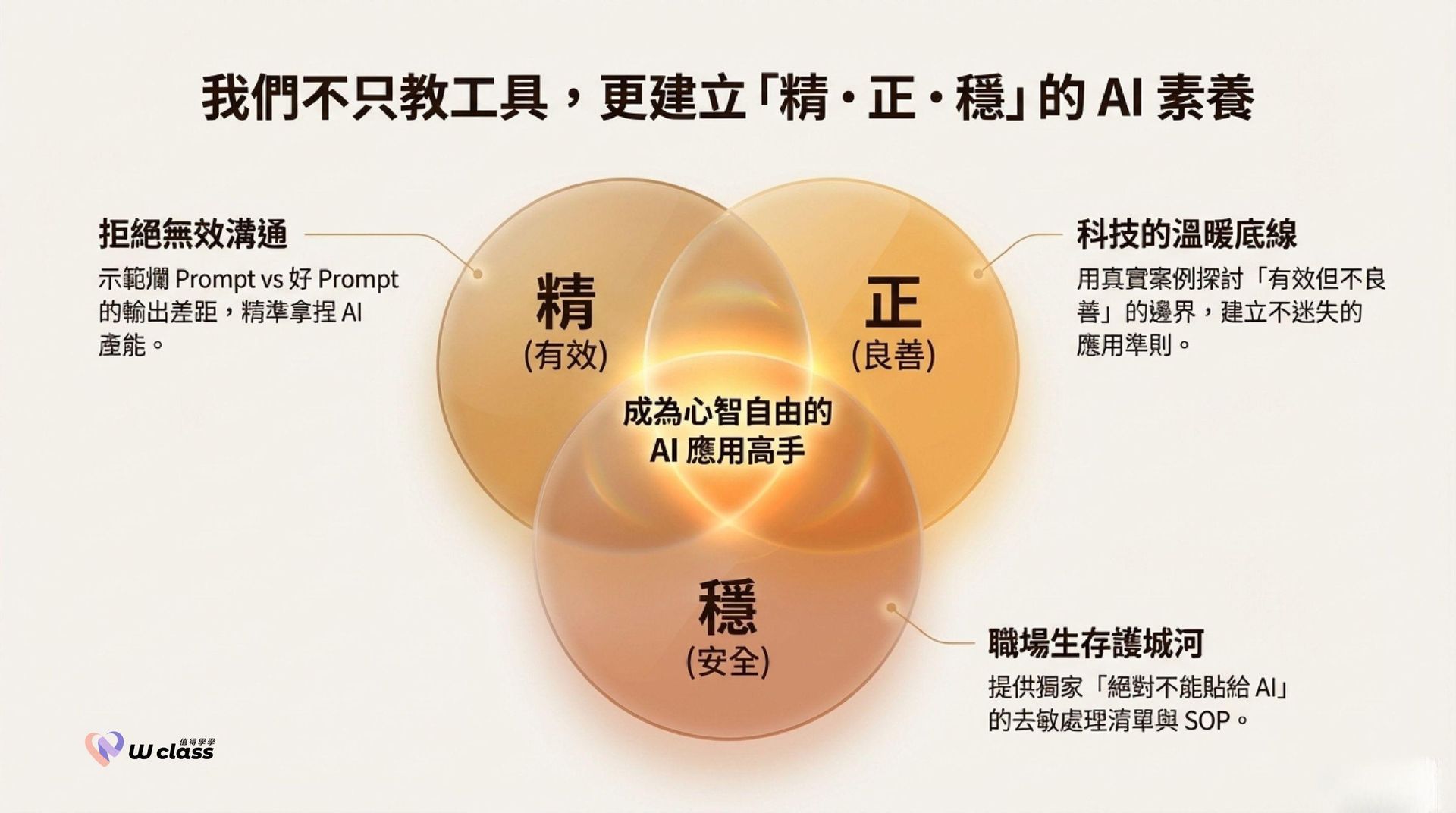 我們不只教工具，更建立「精・正・穩」的 AI 素養

拒絕無效溝通

示範爛 Prompt vs 好 Prompt 的輸出差距，精準拿捏 AI 產能。

精
(有效)

正
(良善)

科技的溫暖底線

用真實案例探討「有效但不良善」的邊界，建立不迷失的應用準則。

成為心智自由的 AI 應用高手

穩
(安全)

職場生存護城河

提供獨家「絕對不能貼給 AI」的去敏處理清單與 SOP。

值得學學
W class